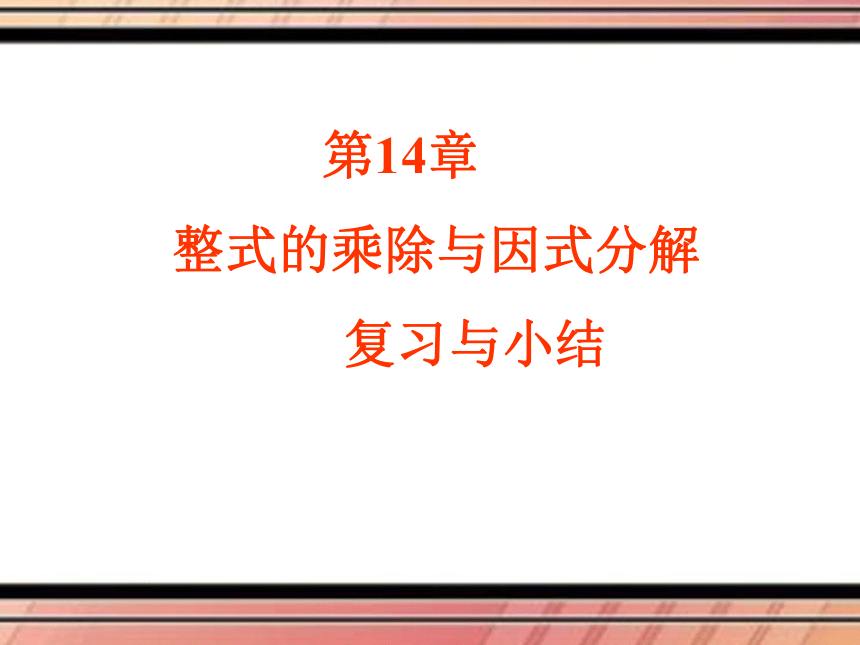 第14章

整式的乘除与因式分解

复习与小结